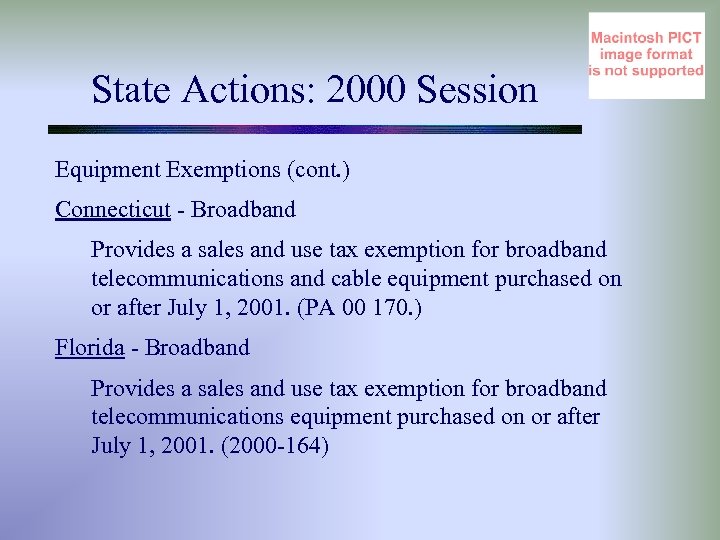 Macintosh PICT image format is not supported

State Actions: 2000 Session

Equipment Exemptions (cont.)

Connecticut - Broadband

Provides a sales and use tax exemption for broadband telecommunications and cable equipment purchased on or after July 1, 2001. (PA 00 170.)

Florida - Broadband

Provides a sales and use tax exemption for broadband telecommunications equipment purchased on or after July 1, 2001. (2000-164)